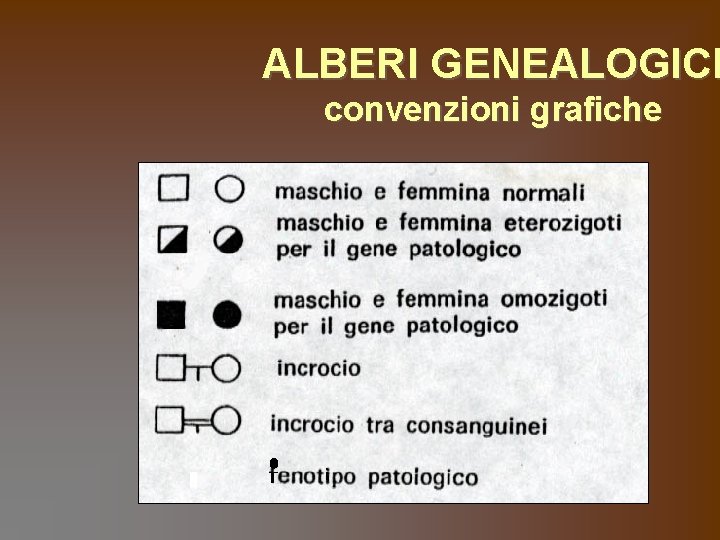 ALBERI GENEALOGICI
convenzioni grafiche

maschio e femmina normali

maschio e femmina eterozigoti per il gene patologico

maschio e femmina omozigoti per il gene patologico

incrocio

incrocio tra consanguinei

fenotipo patologico